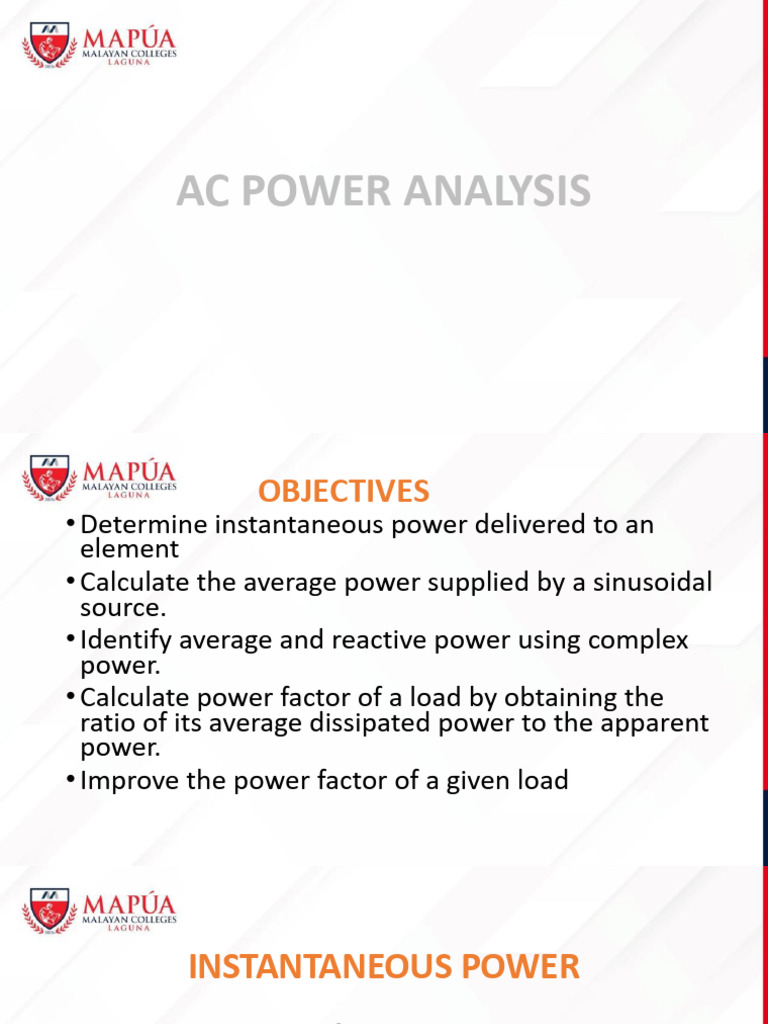 MAPÚA
MALAYAN COLLEGES
LAGUNA

AC POWER ANALYSIS

MAPÚA
MALAYAN COLLEGES
LAGUNA

OBJECTIVES

• Determine instantaneous power delivered to an element
• Calculate the average power supplied by a sinusoidal source.
• Identify average and reactive power using complex power.
• Calculate power factor of a load by obtaining the ratio of its average dissipated power to the apparent power.
• Improve the power factor of a given load

MAPÚA
MALAYAN COLLEGES
LAGUNA

INSTANTANEOUS POWER